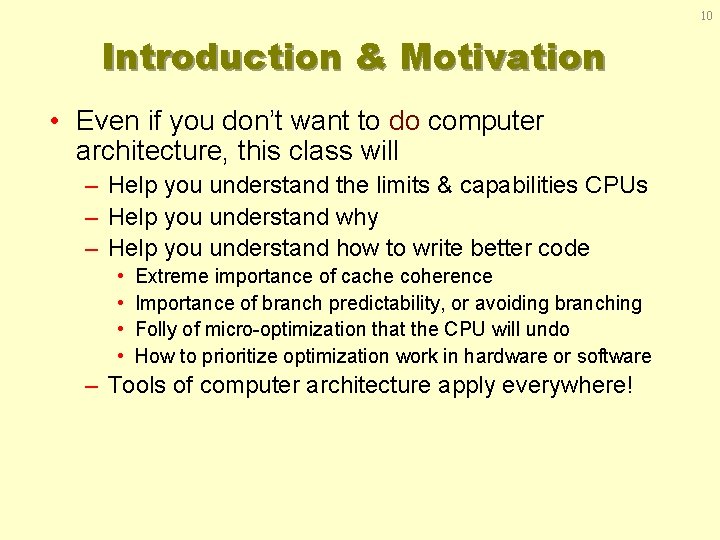 10

Introduction & Motivation

• Even if you don't want to do computer architecture, this class will

– Help you understand the limits & capabilities CPUs

– Help you understand why

– Help you understand how to write better code

• Extreme importance of cache coherence

• Importance of branch predictability, or avoiding branching

• Folly of micro-optimization that the CPU will undo

• How to prioritize optimization work in hardware or software

– Tools of computer architecture apply everywhere!